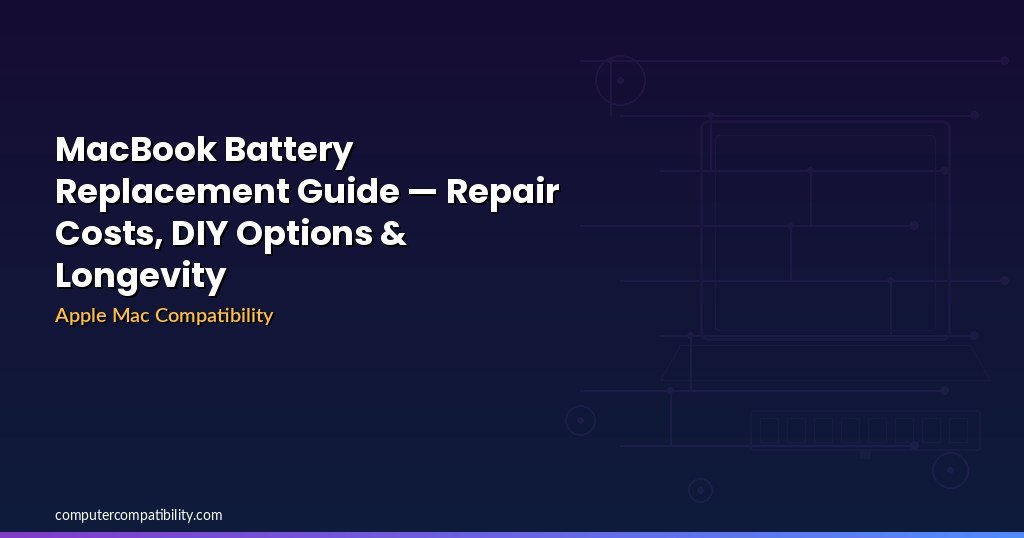 MacBook Battery Replacement Guide — Repair Costs, DIY Options & Longevity

Apple Mac Compatibility

computercompatibility.com